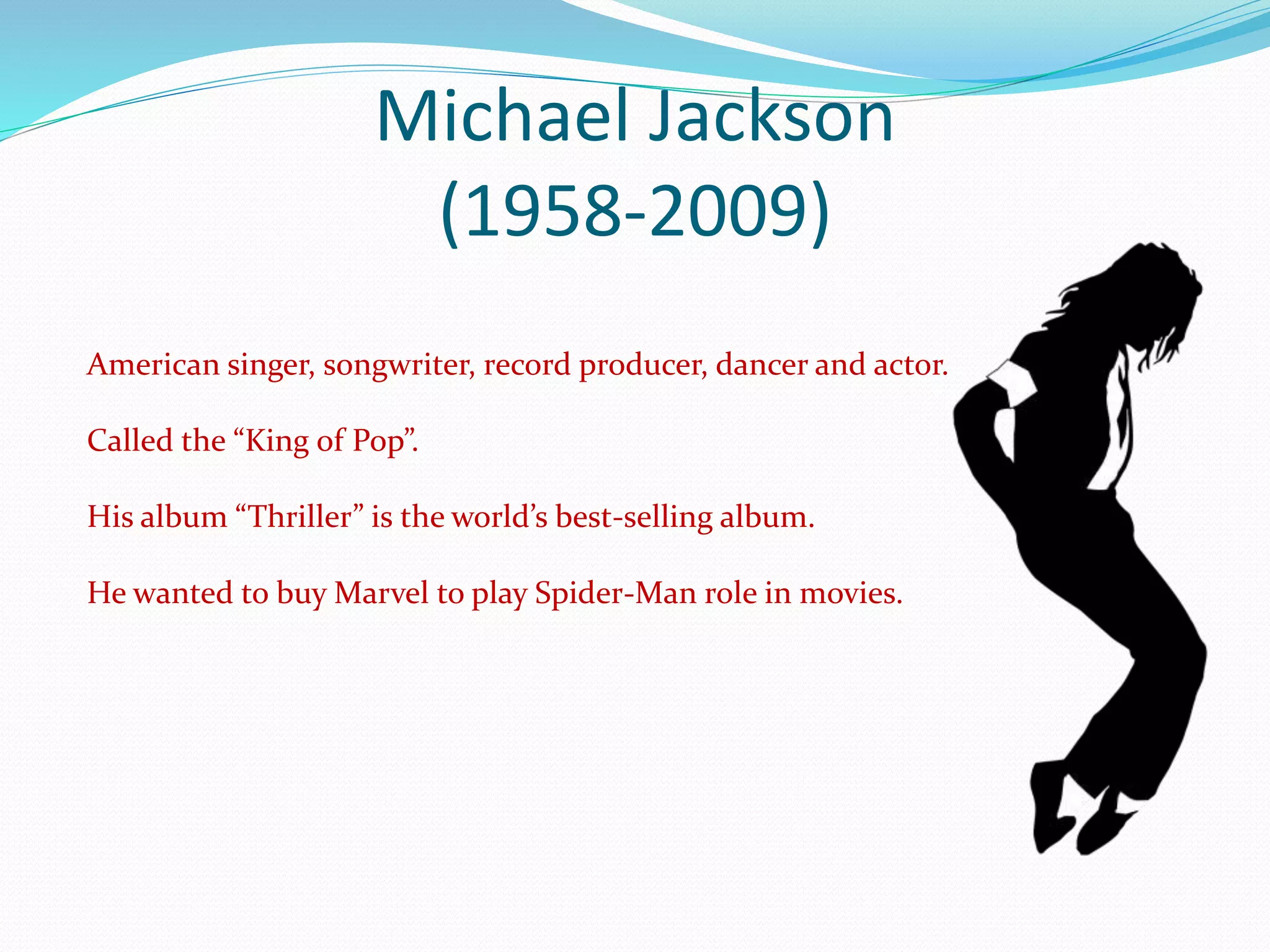 Michael Jackson
(1958-2009)

American singer, songwriter, record producer, dancer and actor.

Called the “King of Pop”.

His album “Thriller” is the world’s best-selling album.

He wanted to buy Marvel to play Spider-Man role in movies.